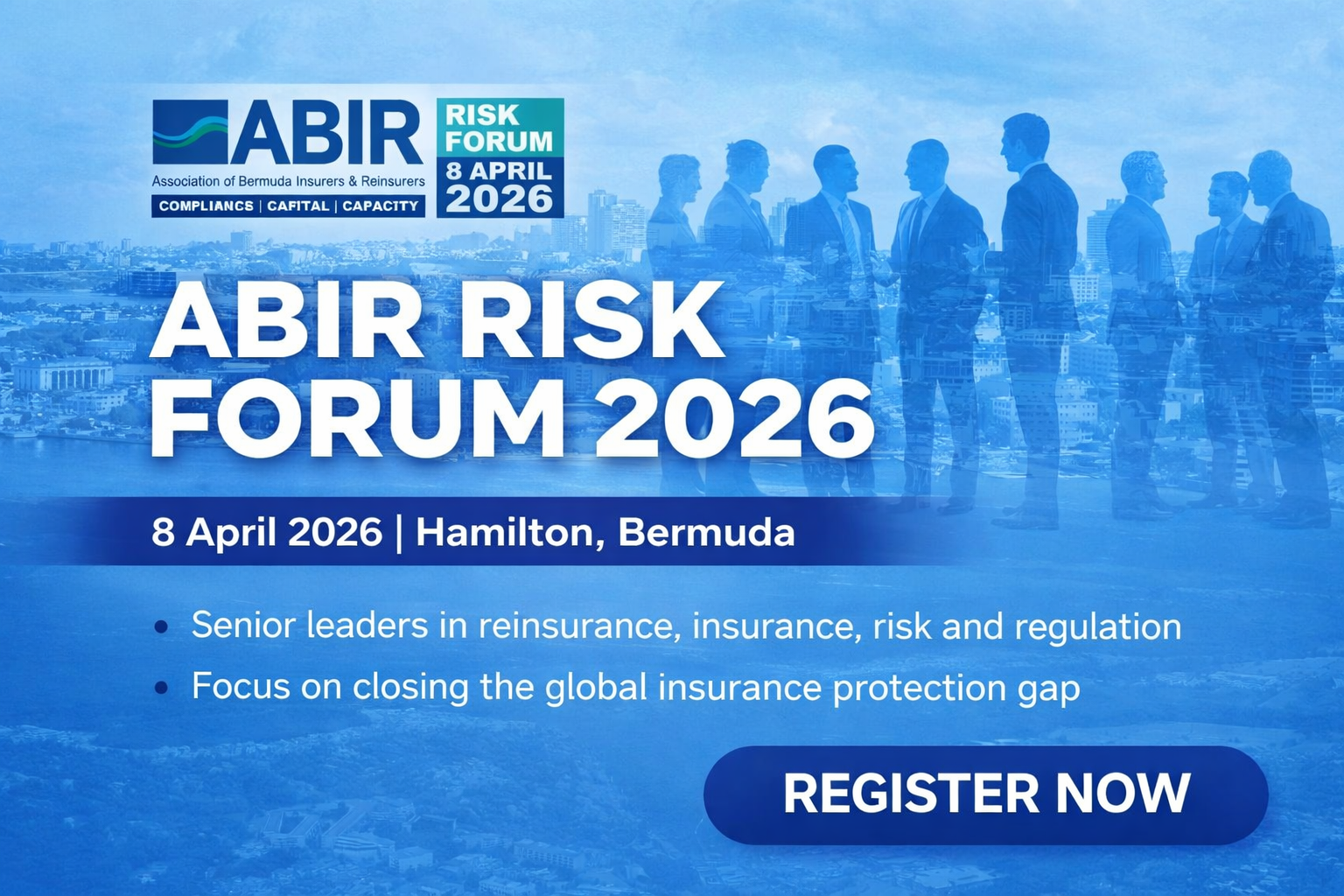 ABIR
Association of Bermuda Insurers & Reinsurers
COMPLIANCS | CAFITAL | CAPACITY

RISK FORUM
8 APRIL 2026

ABIR RISK FORUM 2026

8 April 2026 | Hamilton, Bermuda

• Senior leaders in reinsurance, insurance, risk and regulation
• Focus on closing the global insurance protection gap

REGISTER NOW